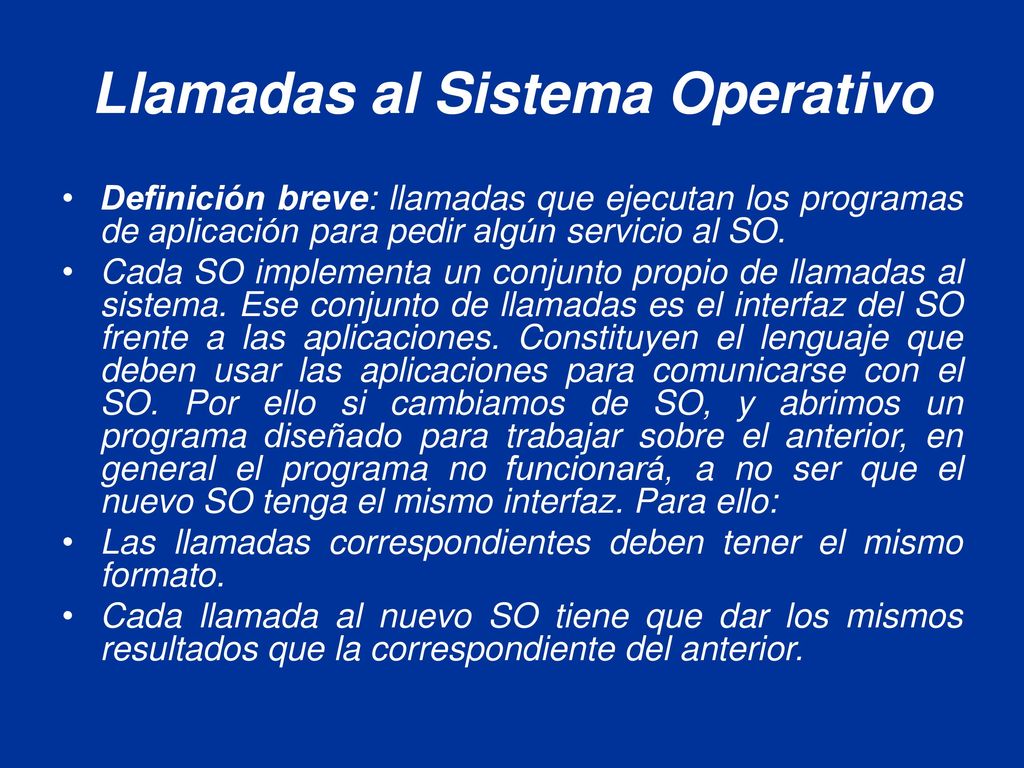 Llamadas al Sistema Operativo

• Definición breve: llamadas que ejecutan los programas de aplicación para pedir algún servicio al SO.

• Cada SO implementa un conjunto propio de llamadas al sistema. Ese conjunto de llamadas es el interfaz del SO frente a las aplicaciones. Constituyen el lenguaje que deben usar las aplicaciones para comunicarse con el SO. Por ello si cambiamos de SO, y abrimos un programa diseñado para trabajar sobre el anterior, en general el programa no funcionará, a no ser que el nuevo SO tenga el mismo interfaz. Para ello:

• Las llamadas correspondientes deben tener el mismo formato.

• Cada llamada al nuevo SO tiene que dar los mismos resultados que la correspondiente del anterior.